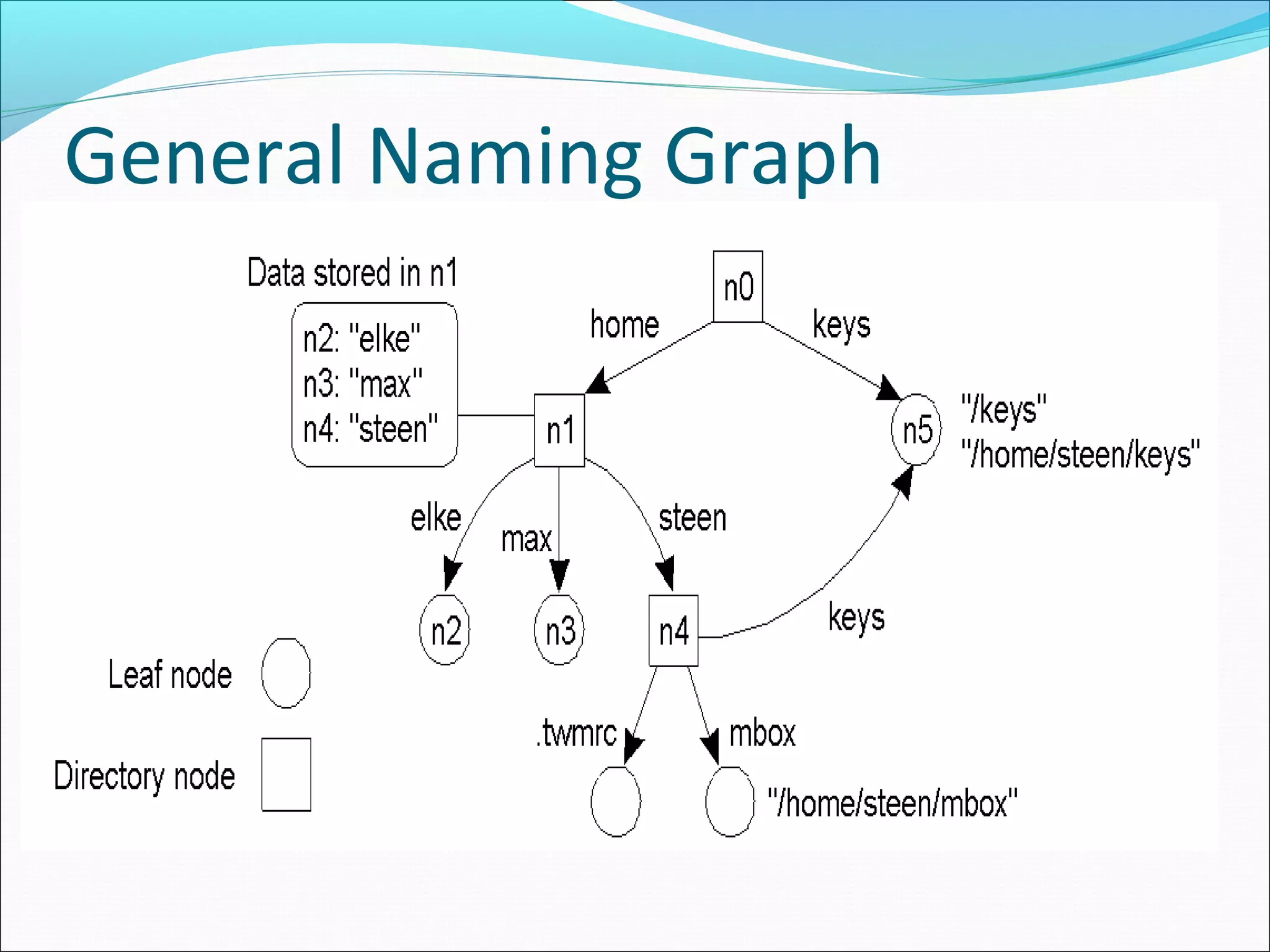 General Naming Graph

Data stored in n1

n2: "elke"
n3: "max"
n4: "steen"

n0

home

keys

n1

n5

"/keys"
"/home/steen/keys"

elke

max

steen

n2

n3

n4

keys

Leaf node

Directory node

.twmrc

mbox

"/home/steen/mbox"